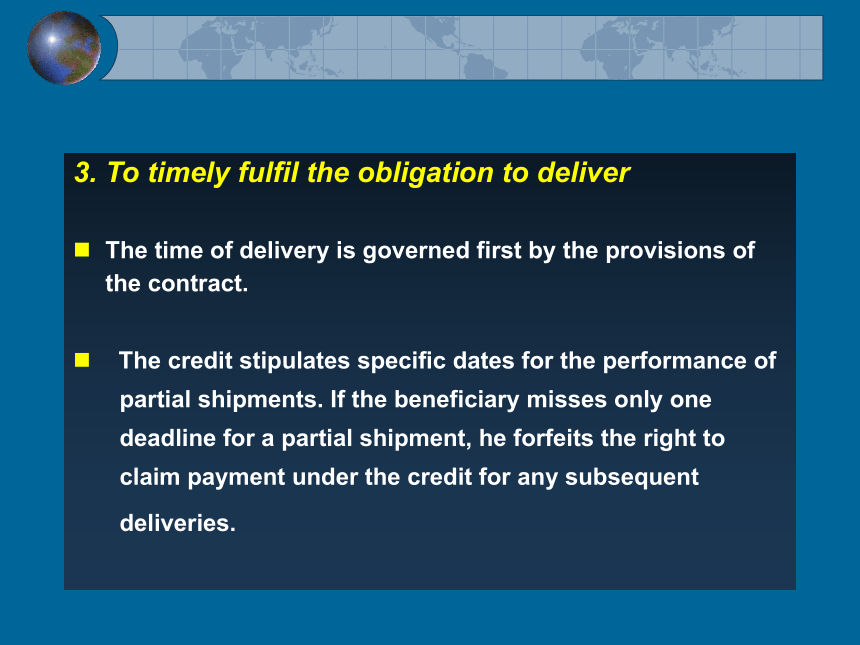 3. To timely fulfil the obligation to deliver

The time of delivery is governed first by the provisions of the contract.

The credit stipulates specific dates for the performance of partial shipments. If the beneficiary misses only one deadline for a partial shipment, he forfeits the right to claim payment under the credit for any subsequent deliveries.